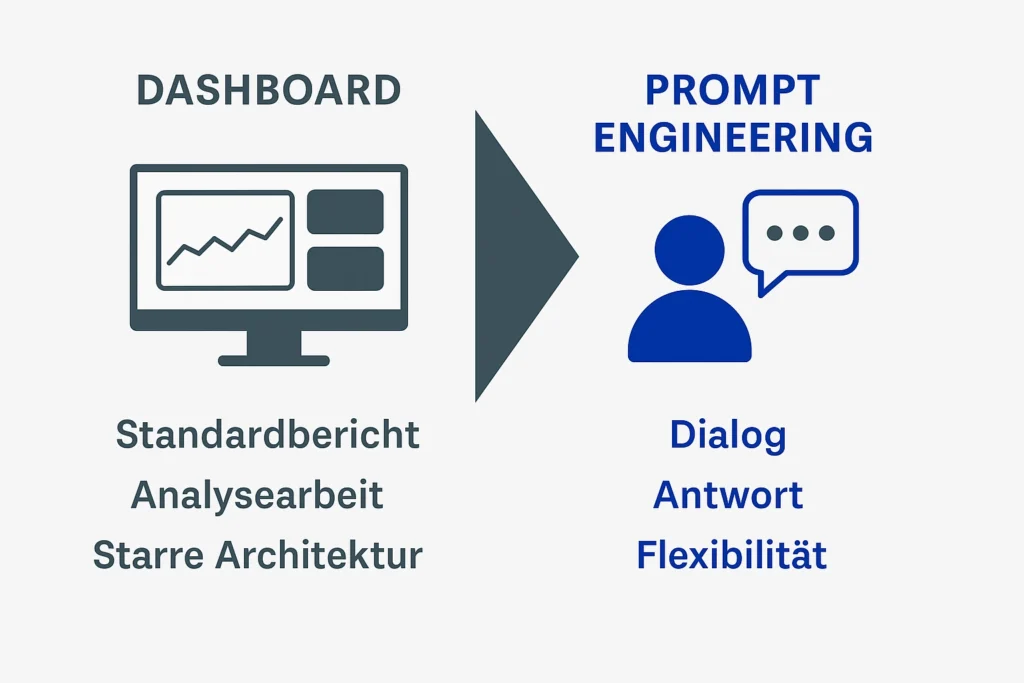 DASHBOARD

Standardbericht
Analysearbeit
Starre Architektur

PROMPT ENGINEERING

Dialog
Antwort
Flexibilität